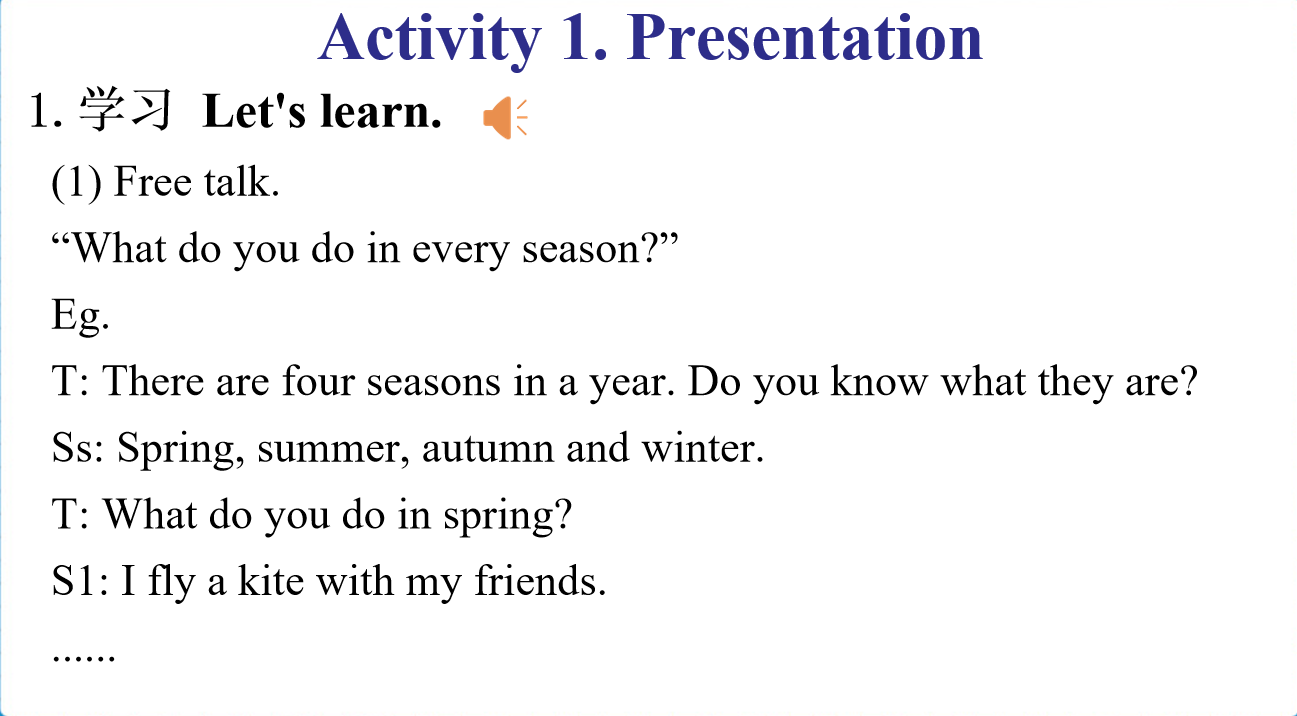 Activity 1. Presentation

1. 学习 Let's learn.

(1) Free talk.

“What do you do in every season?”

Eg.

T: There are four seasons in a year. Do you know what they are?

Ss: Spring, summer, autumn and winter.

T: What do you do in spring?

S1: I fly a kite with my friends.

......